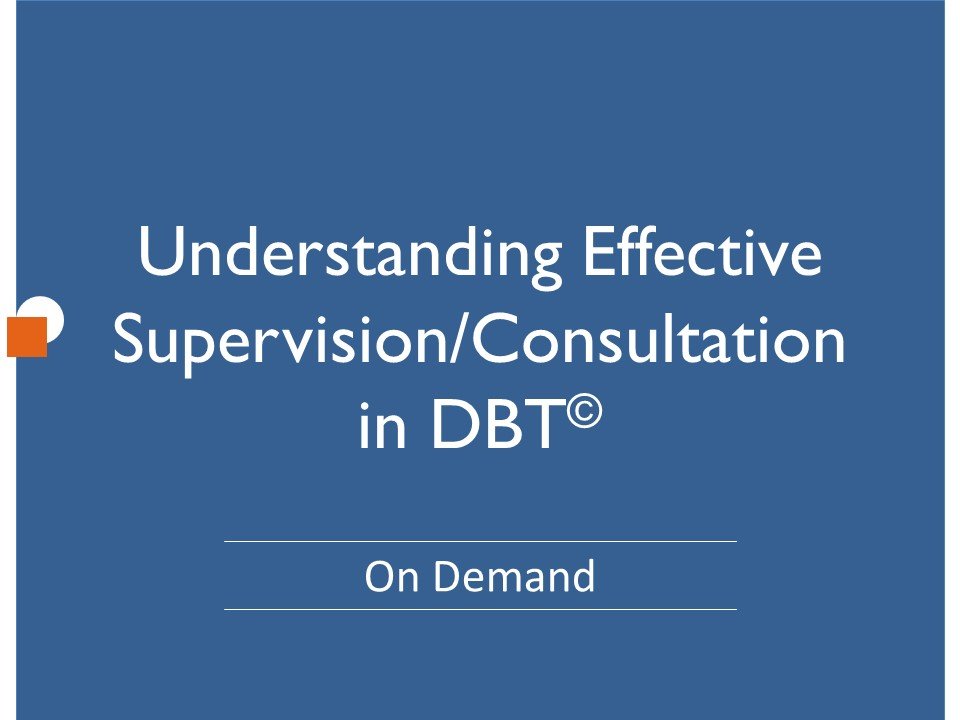 Understanding Effective Supervision/Consultation in DBT©

On Demand